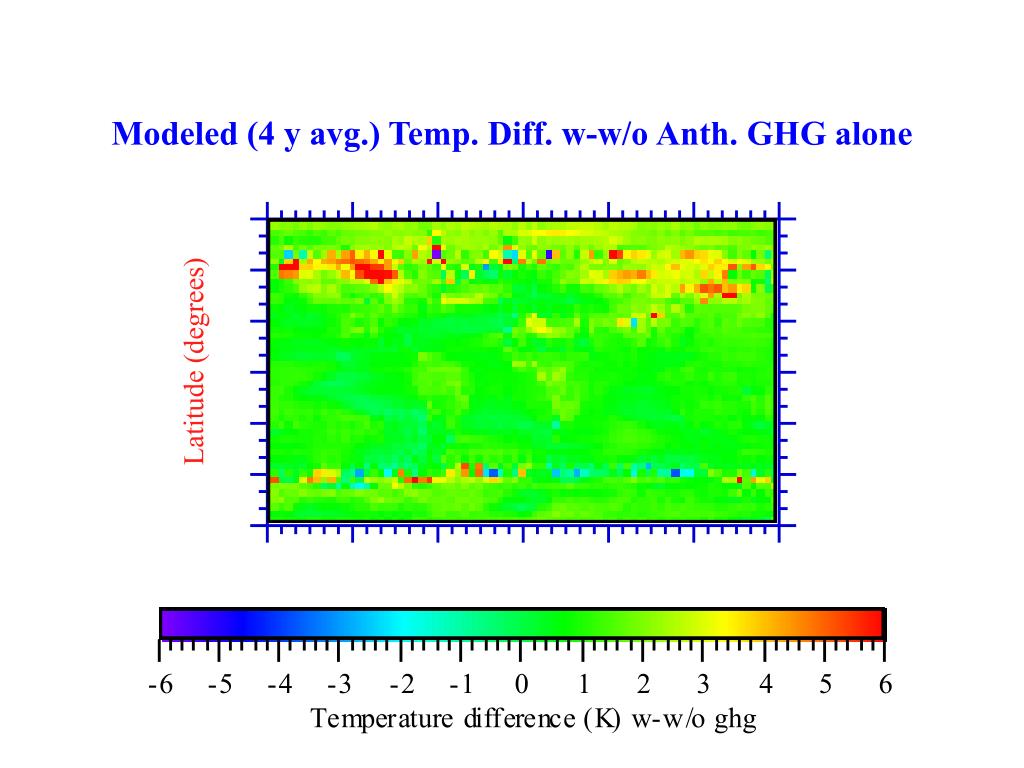 Modeled (4 y avg.) Temp. Diff. w-w/o Anth. GHG alone

Latitude (degrees)

-6 -5 -4 -3 -2 -1 0 1 2 3 4 5 6

Temperature difference (K) w-w/o ghg